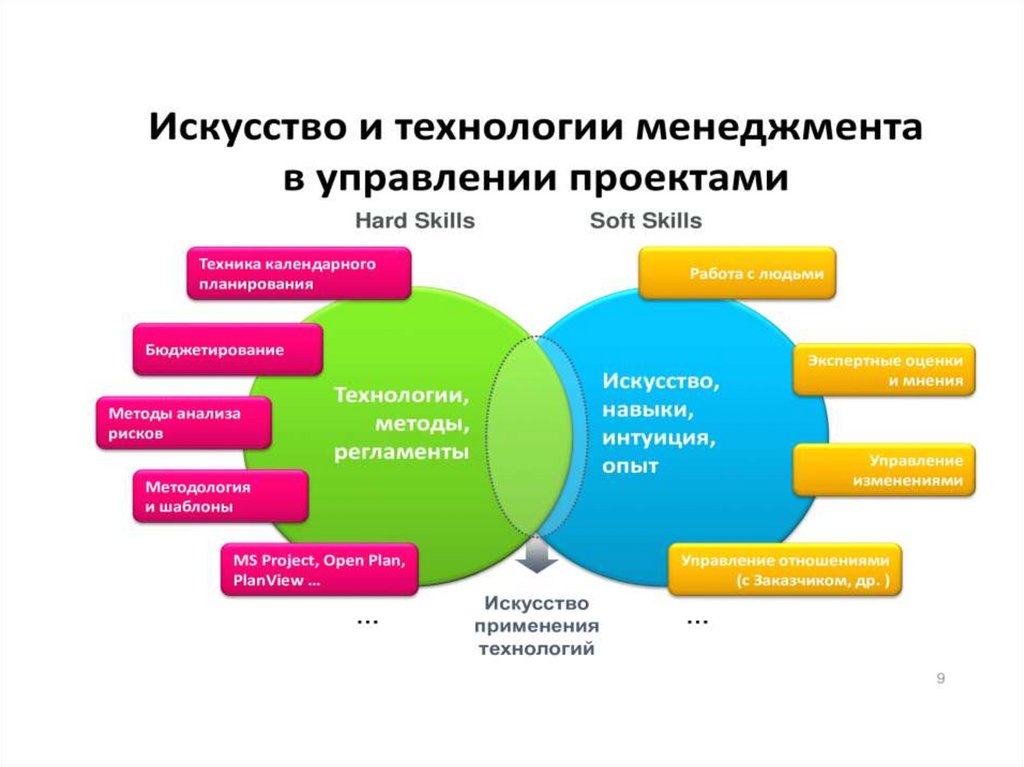 Искусство и технологии менеджмента в управлении проектами

Hard Skills

Soft Skills

Техника календарного планирования

Бюджетирование

Методы анализа рисков

Методология и шаблоны

MS Project, Open Plan, PlanView …

…

Технологии, методы, регламенты

Искусство, навыки, интуиция, опыт

Работа с людьми

Экспертные оценки и мнения

Управление изменениями

Управление отношениями (с Заказчиком, др. )

…

Искусство применения технологий

9